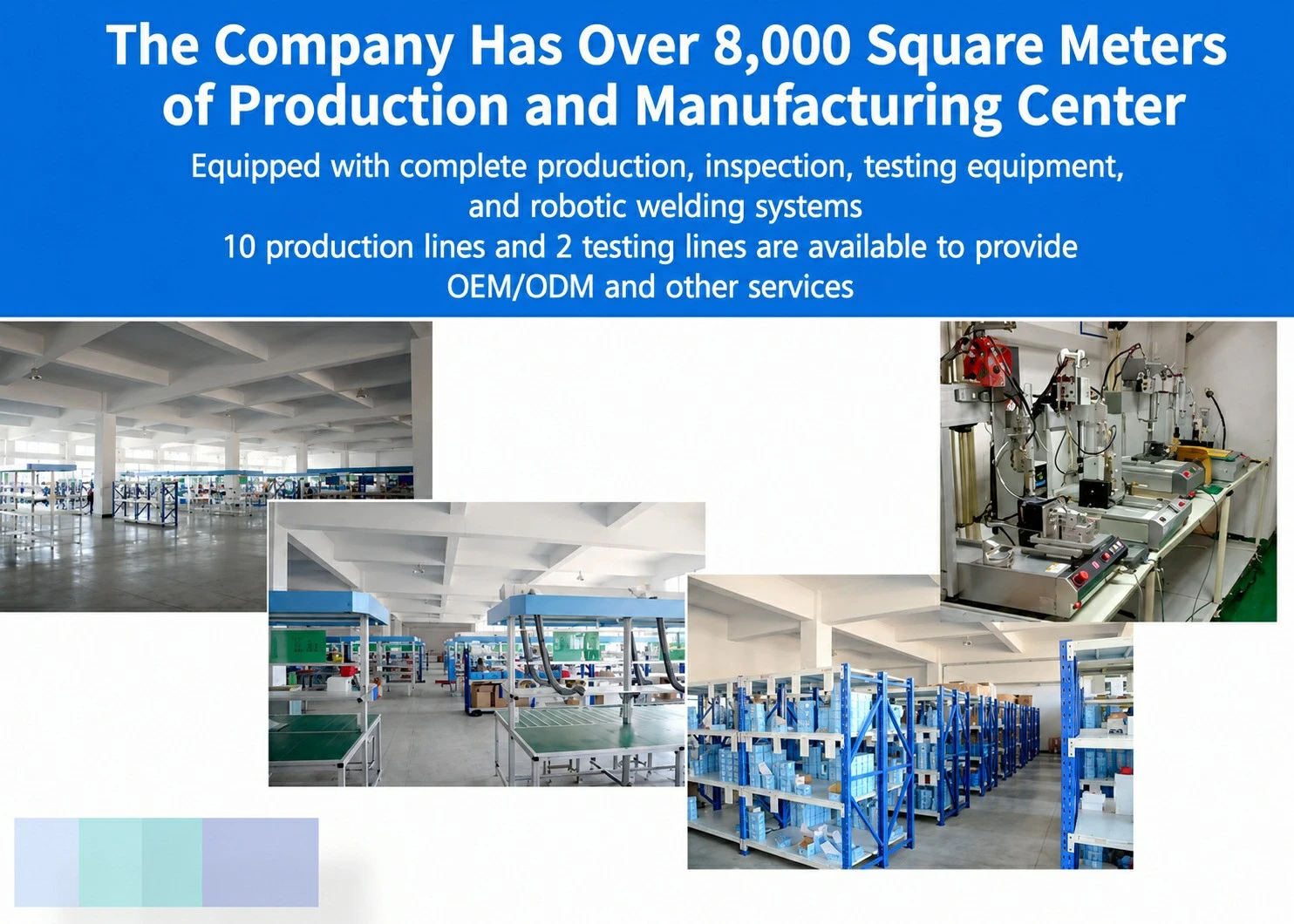 The Company Has Over 8,000 Square Meters of Production and Manufacturing Center

Equipped with complete production, inspection, testing equipment, and robotic welding systems

10 production lines and 2 testing lines are available to provide OEM/ODM and other services